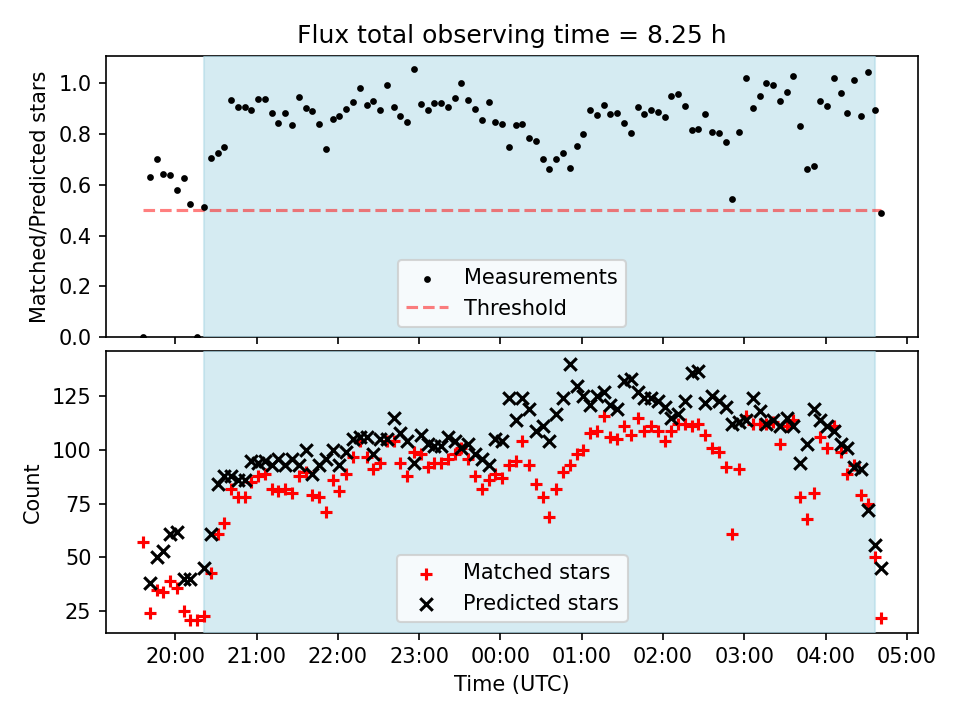 Flux total observing time = 8.25 h

Matched/Predicted stars

1.0
0.8
0.6
0.4
0.2
0.0

Measurements
Threshold

Count

125
100
75
50
25

Matched stars
Predicted stars

20:00 21:00 22:00 23:00 00:00 01:00 02:00 03:00 04:00 05:00

Time (UTC)